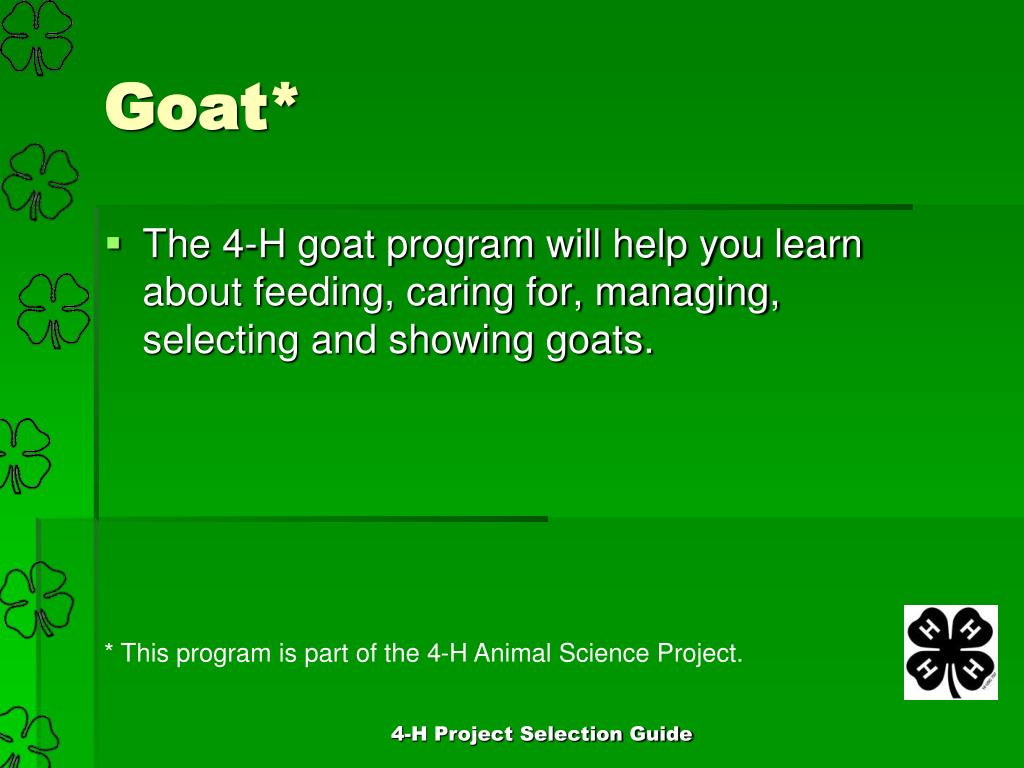 Goat*

The 4-H goat program will help you learn about feeding, caring for, managing, selecting and showing goats.

* This program is part of the 4-H Animal Science Project.

H H H H

4-H Project Selection Guide